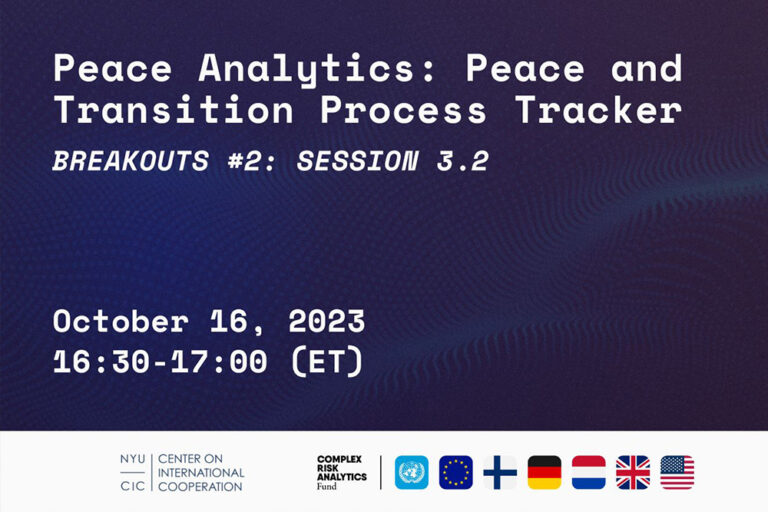 Peace Analytics: Peace and Transition Process Tracker

BREAKOUTS #2: SESSION 3.2

October 16, 2023
16:30-17:00 (ET)

NYU
CIC
CENTER ON
INTERNATIONAL
COOPERATION

COMPLEX
RISK
ANALYTICS
Fund